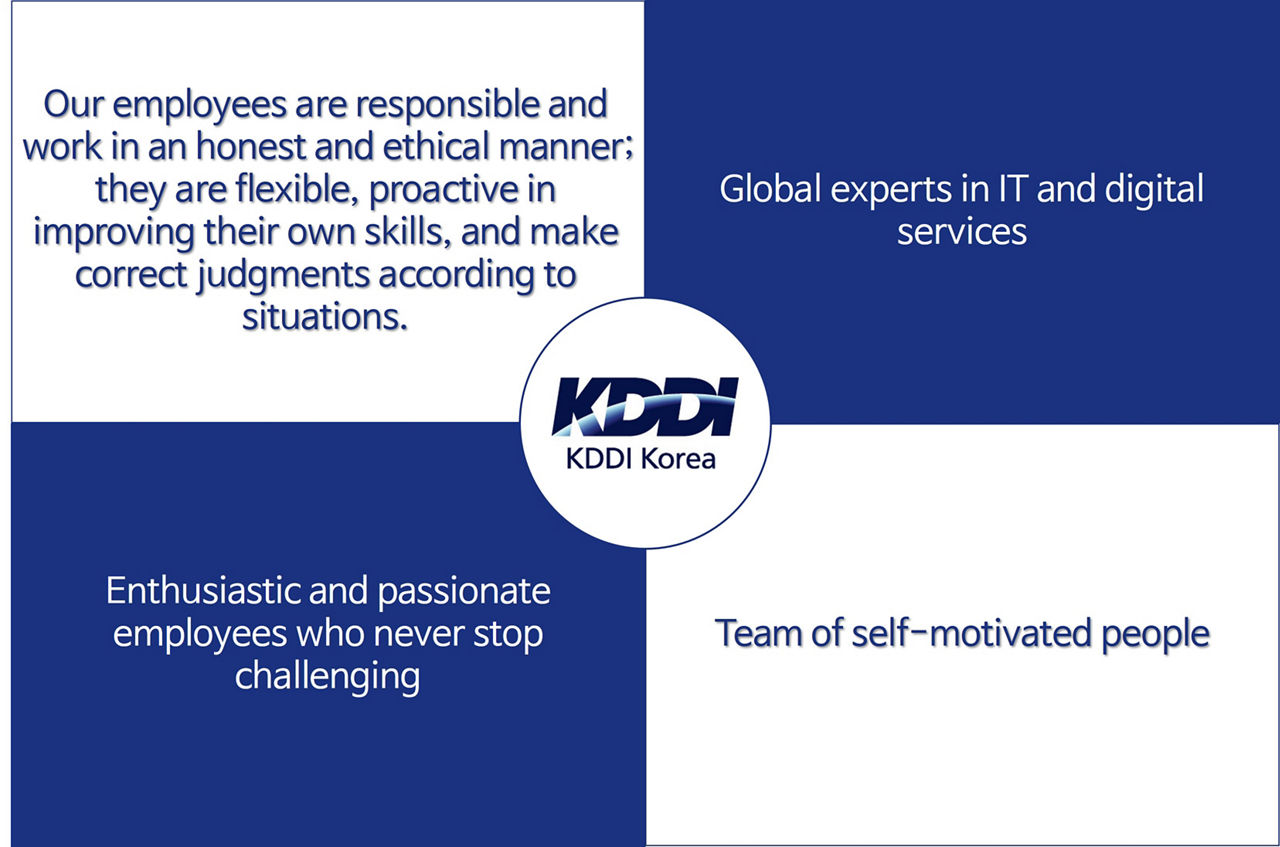 Our employees are responsible and work in an honest and ethical manner; they are flexible, proactive in improving their own skills, and make correct judgments according to situations.

Global experts in IT and digital services

KDDI
KDDI Korea

Enthusiastic and passionate employees who never stop challenging

Team of self-motivated people